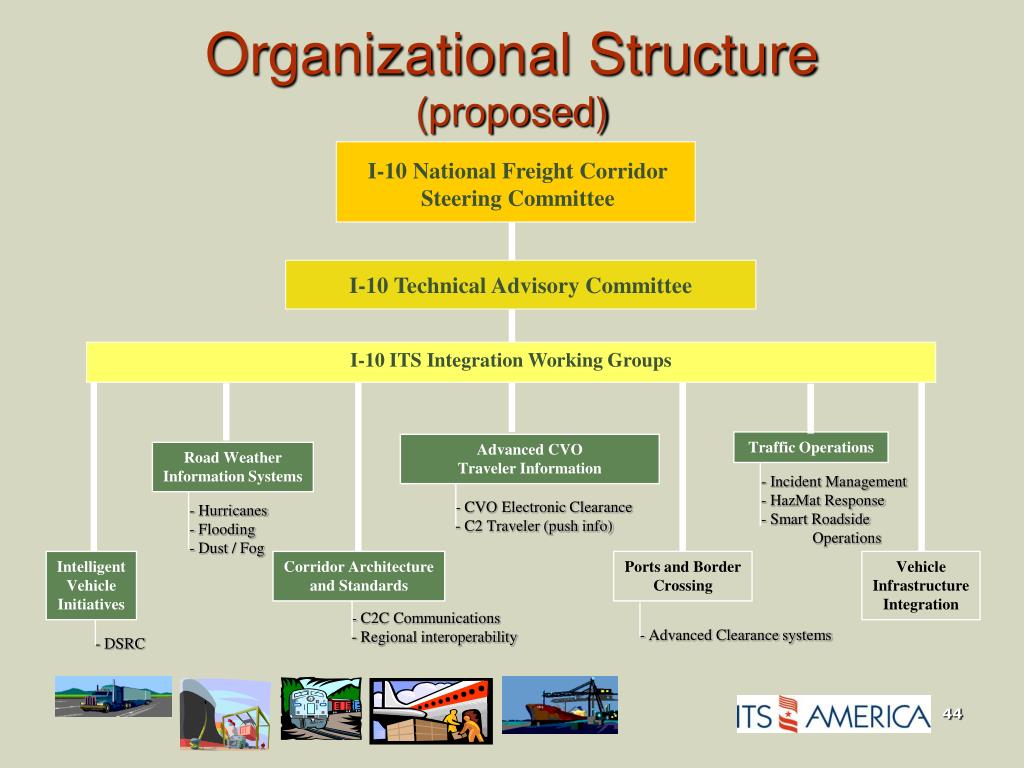 Organizational Structure
(proposed)

I-10 National Freight Corridor Steering Committee

I-10 Technical Advisory Committee

I-10 ITS Integration Working Groups

Road Weather Information Systems

- Hurricanes
- Flooding
- Dust / Fog

Advanced CVO Traveler Information

- CVO Electronic Clearance
- C2 Traveler (push info)

Traffic Operations

- Incident Management
- HazMat Response
- Smart Roadside Operations

Intelligent Vehicle Initiatives

- DSRC

Corridor Architecture and Standards

- C2C Communications
- Regional interoperability

Ports and Border Crossing

- Advanced Clearance systems

Vehicle Infrastructure Integration

ITS AMERICA

44